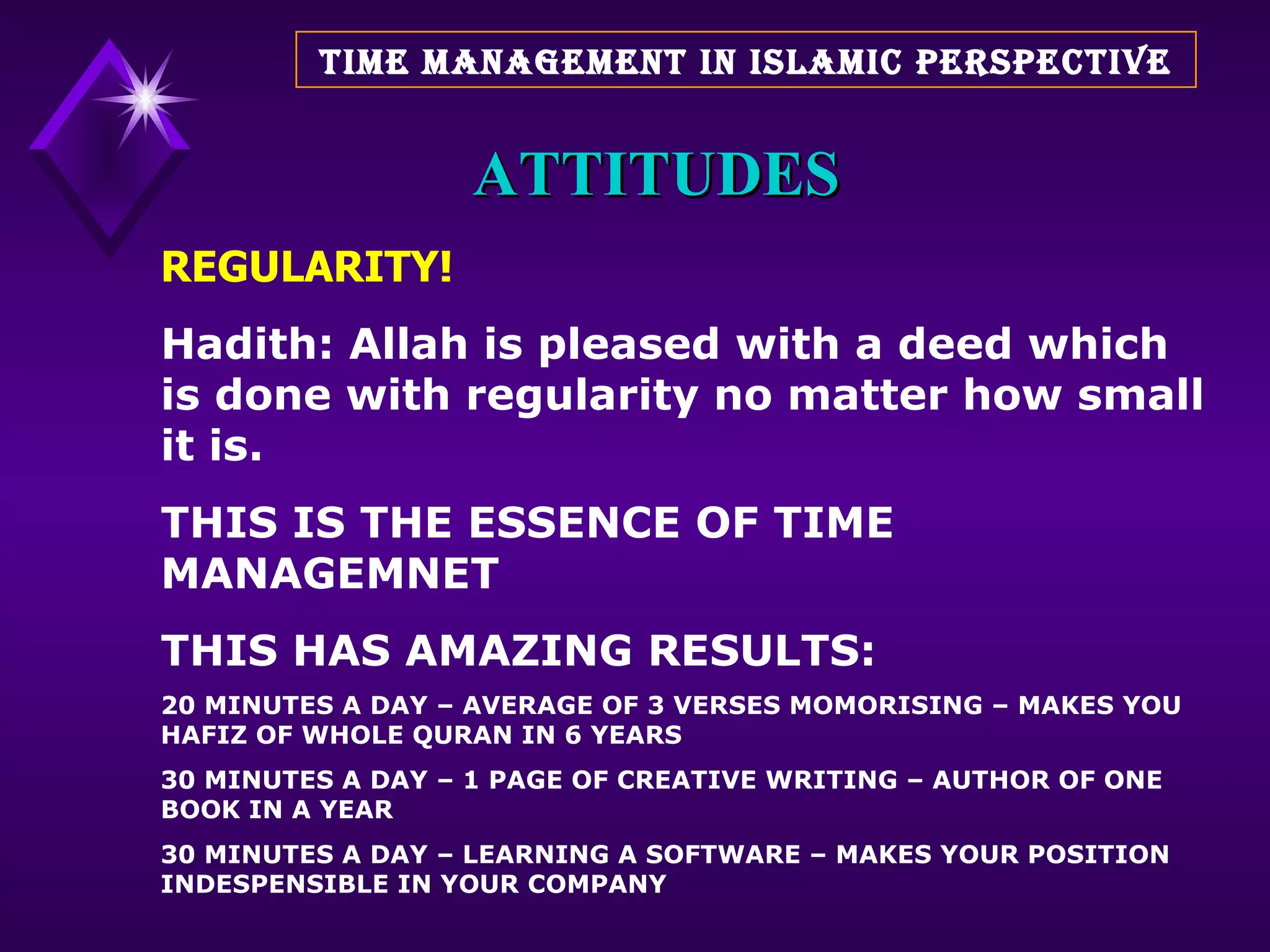 TIME MANAGEMENT IN ISLAMIC PERSPECTIVE

ATTITUDES

REGULARITY!

Hadith: Allah is pleased with a deed which is done with regularity no matter how small it is.

THIS IS THE ESSENCE OF TIME MANAGEMNET

THIS HAS AMAZING RESULTS:

20 MINUTES A DAY – AVERAGE OF 3 VERSES MOMORISING – MAKES YOU HAFIZ OF WHOLE QURAN IN 6 YEARS

30 MINUTES A DAY – 1 PAGE OF CREATIVE WRITING – AUTHOR OF ONE BOOK IN A YEAR

30 MINUTES A DAY – LEARNING A SOFTWARE – MAKES YOUR POSITION INDESPENSIBLE IN YOUR COMPANY